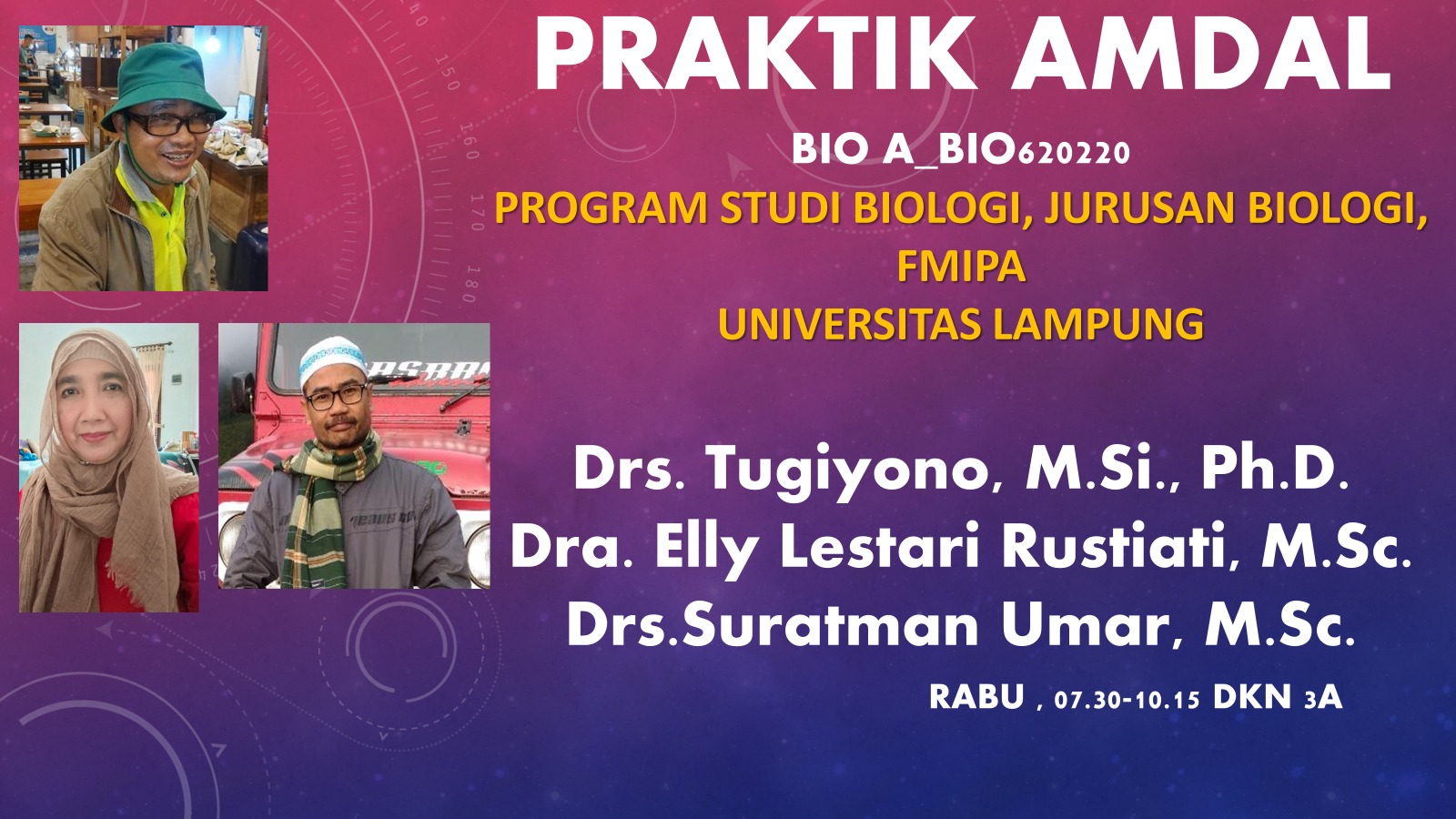 PRAKTIK AMDAL

BIO A_BIO620220

PROGRAM STUDI BIOLOGI, JURUSAN BIOLOGI, FMIPA
UNIVERSITAS LAMPUNG

Drs. Tugiyono, M.Si., Ph.D.
Dra. Elly Lestari Rustiati, M.Sc.
Drs.Suratman Umar, M.Sc.

RABU , 07.30-10.15 DKN 3A